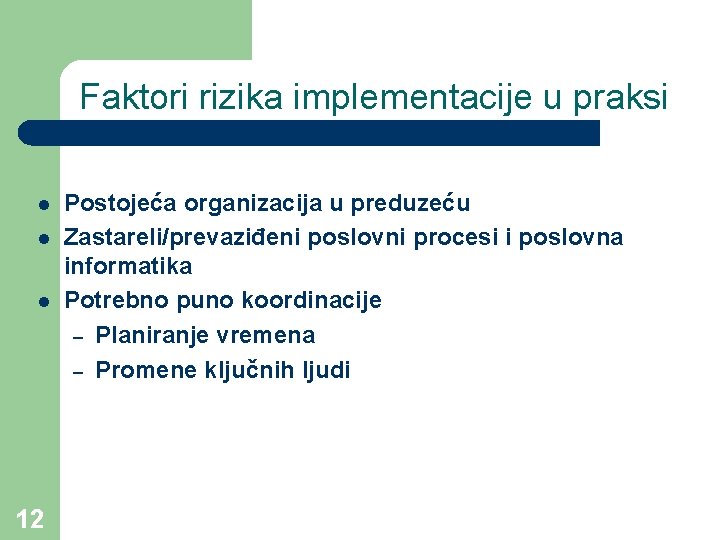 Faktori rizika implementacije u praksi

- Postojeća organizacija u preduzeću
- Zastareli/prevaziđeni poslovni procesi i poslovna informatika
- Potrebno puno koordinacije
  – Planiranje vremena
  – Promene ključnih ljudi

12